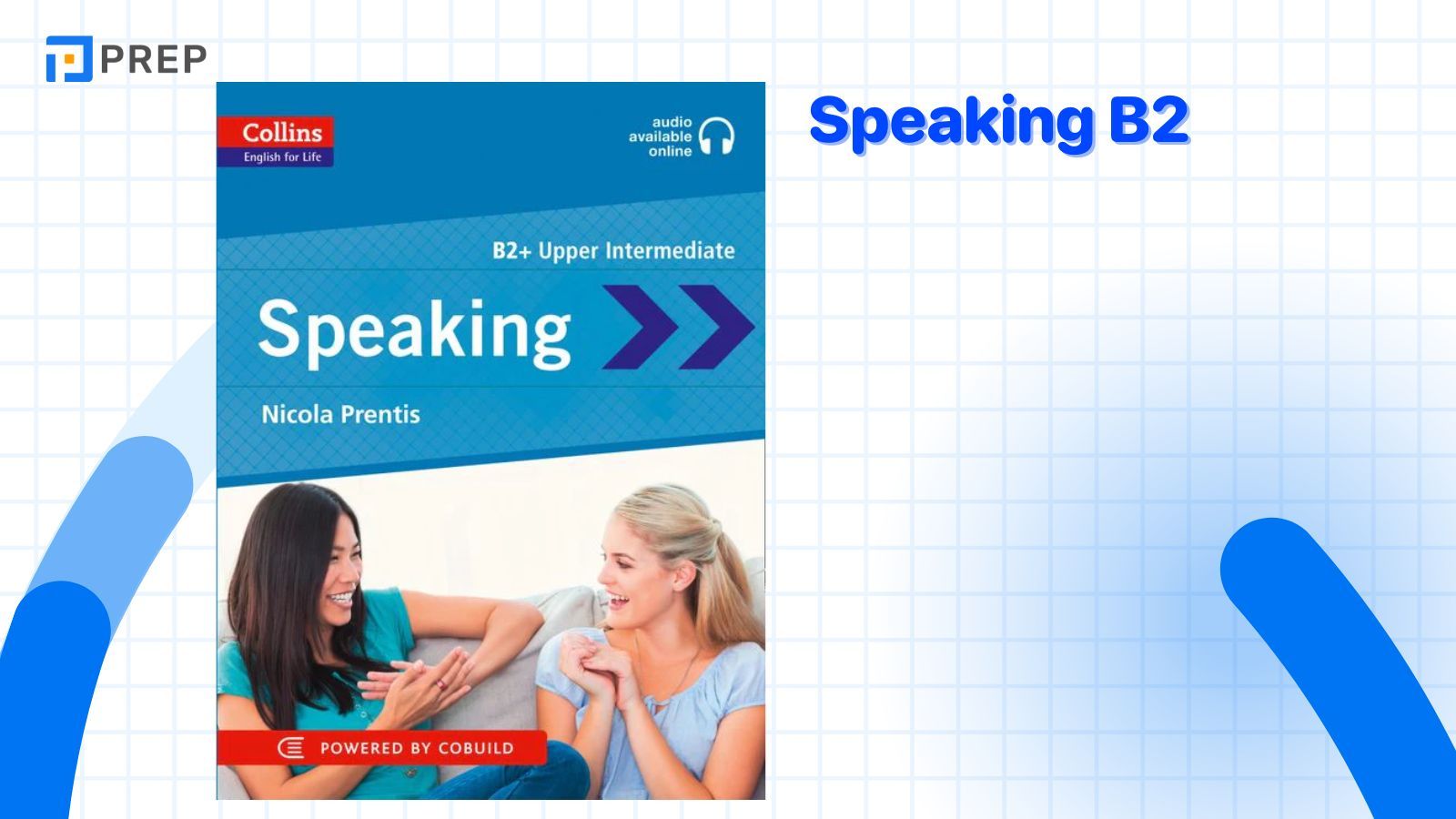 PREP

Collins
English for Life

audio available online

B2+ Upper Intermediate

Speaking

Nicola Prentis

POWERED BY COBUILD

Speaking B2